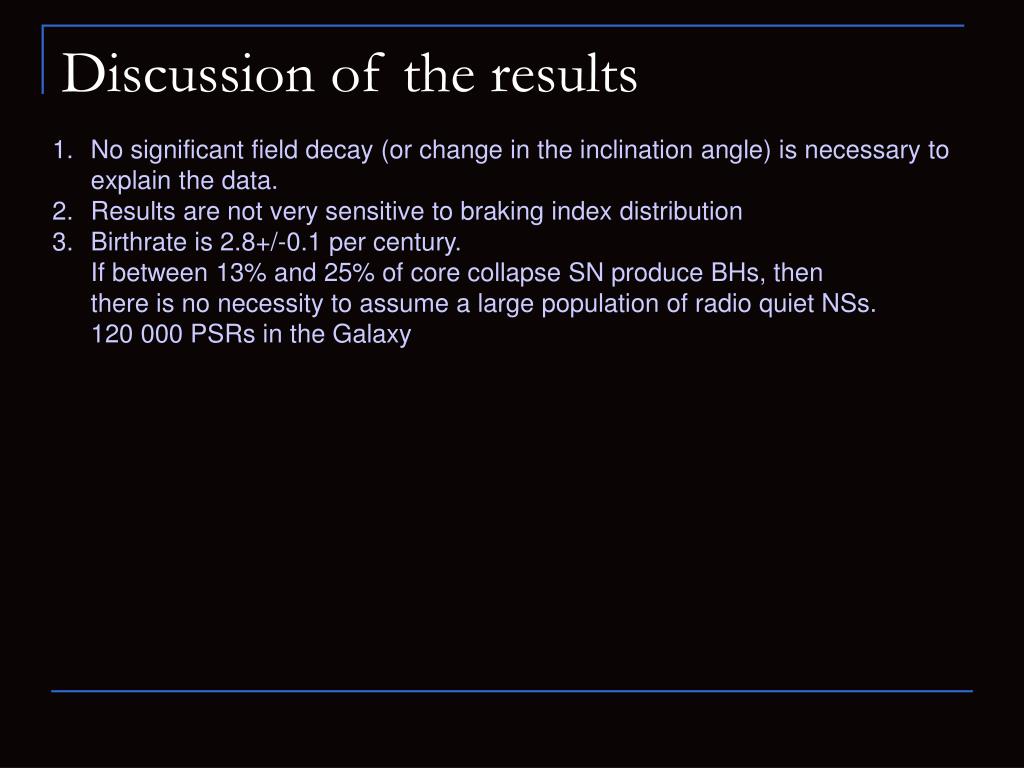 Discussion of the results

1. No significant field decay (or change in the inclination angle) is necessary to explain the data.
2. Results are not very sensitive to braking index distribution
3. Birthrate is 2.8+/-0.1 per century.
If between 13% and 25% of core collapse SN produce BHs, then
there is no necessity to assume a large population of radio quiet NSs.
120 000 PSRs in the Galaxy